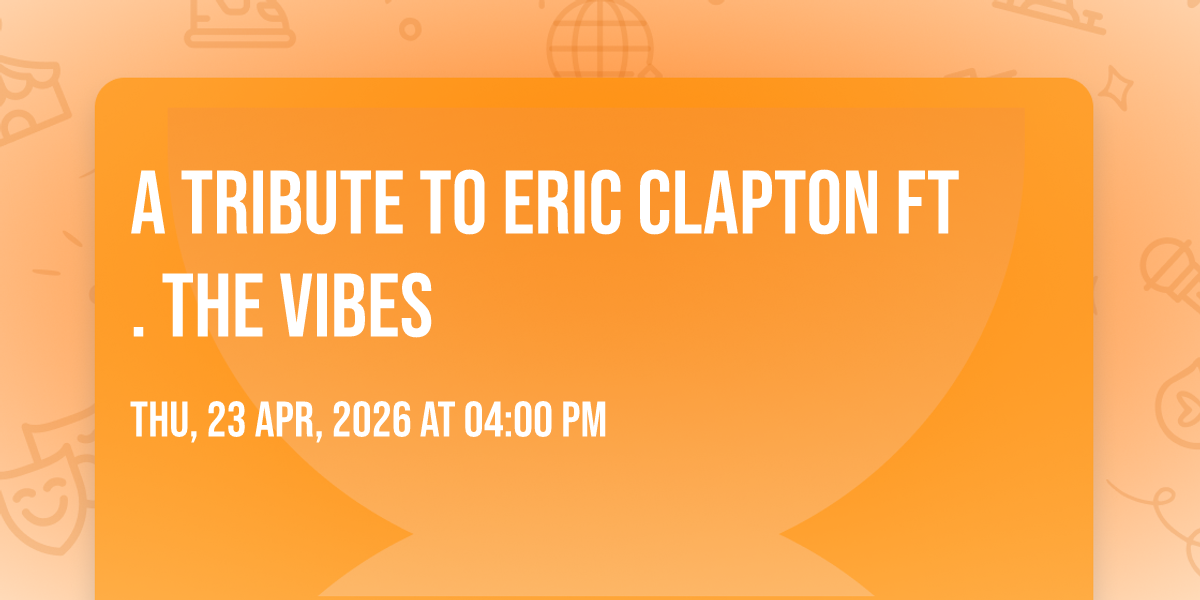 A TRIBUTE TO ERIC CLAPTON FT . THE VIBES

THU, 23 APR, 2026 AT 04:00 PM